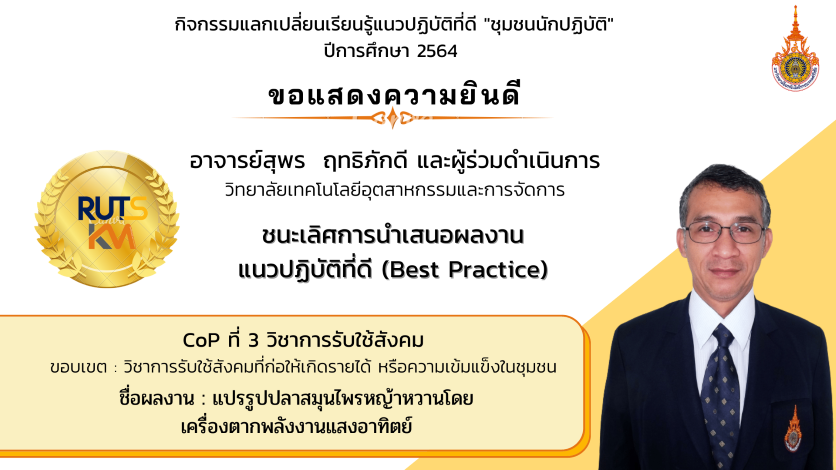 กิจกรรมแลกเปลี่ยนเรียนรู้แนวปฏิบัติที่ดี "ชุมชนนักปฏิบัติ"
ปีการศึกษา 2564

ขอแสดงความยินดี

RUTS KM

อาจารย์สุพร ฤทธิภักดี และผู้ร่วมดำเนินการ
วิทยาลัยเทคโนโลยีอุตสาหกรรมและการจัดการ

ชนะเลิศการนำเสนอผลงาน
แนวปฏิบัติที่ดี (Best Practice)

CoP ที่ 3 วิชาการรับใช้สังคม
ขอบเขต : วิชาการรับใช้สังคมที่ก่อให้เกิดรายได้ หรือความเข้มแข็งในชุมชน
ชื่อผลงาน : แปรรูปปลาสมุนไพรหญ้าหวานโดย
เครื่องตากพลังงานแสงอาทิตย์